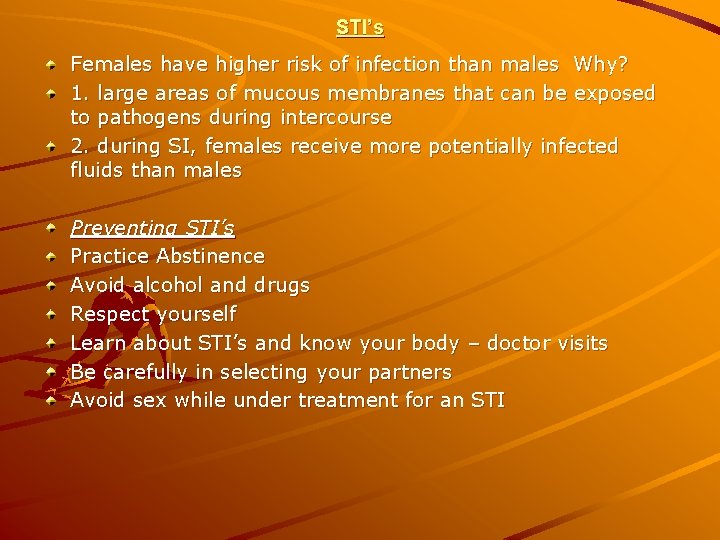 STI's

Females have higher risk of infection than males  Why?

1. large areas of mucous membranes that can be exposed to pathogens during intercourse

2. during SI, females receive more potentially infected fluids than males

Preventing STI's

Practice Abstinence

Avoid alcohol and drugs

Respect yourself

Learn about STI's and know your body – doctor visits

Be carefully in selecting your partners

Avoid sex while under treatment for an STI